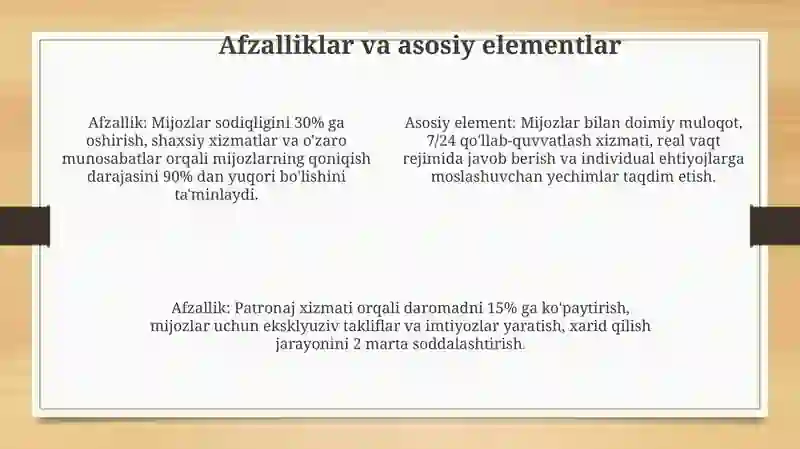 Afzalliklar va asosiy elementlar

Afzallik: Mijozlar sodiqligini 30% ga oshirish, shaxsiy xizmatlar va o'zaro munosabatlar orqali mijozlarning qoniqish darajasini 90% dan yuqori bo'lishini ta'minlaydi.

Asosiy element: Mijozlar bilan doimiy muloqot, 7/24 qo'llab-quvvatlash xizmati, real vaqt rejimida javob berish va individual ehtiyojlarga moslashuvchan yechimlar taqdim etish.

Afzallik: Patronaj xizmati orqali daromadni 15% ga ko'paytirish, mijozlar uchun eksklyuziv takliflar va imtiyozlar yaratish, xarid qilish jarayonini 2 marta soddalashtirish.